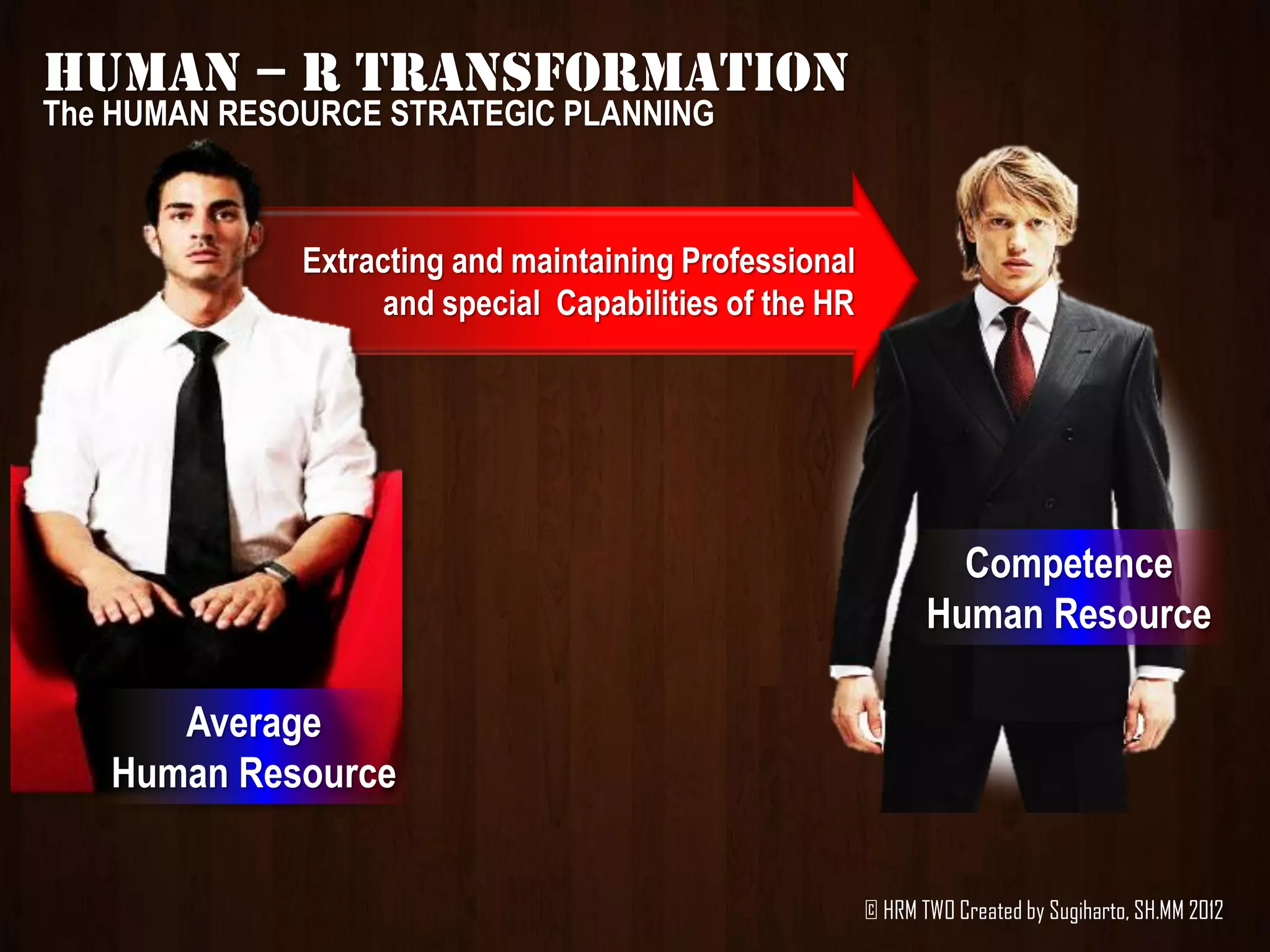 HUMAN – R TRANSFORMATION
The HUMAN RESOURCE STRATEGIC PLANNING

Extracting and maintaining Professional and special Capabilities of the HR

Average Human Resource

Competence Human Resource

© HRM TWO Created by Sugiharto, SH.MM 2012